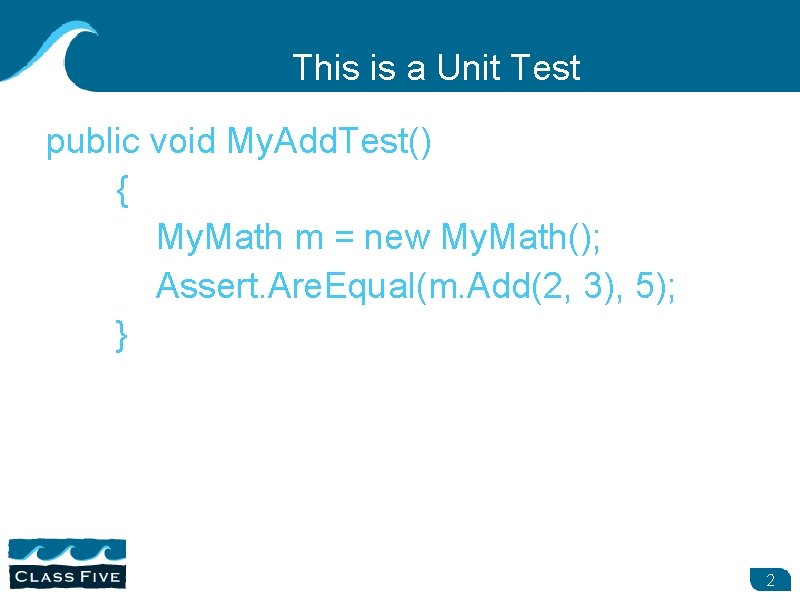 This is a Unit Test

public void MyAddTest()
{
MyMath m = new MyMath();
Assert.AreEqual(m.Add(2, 3), 5);
}

CLASS FIVE

2